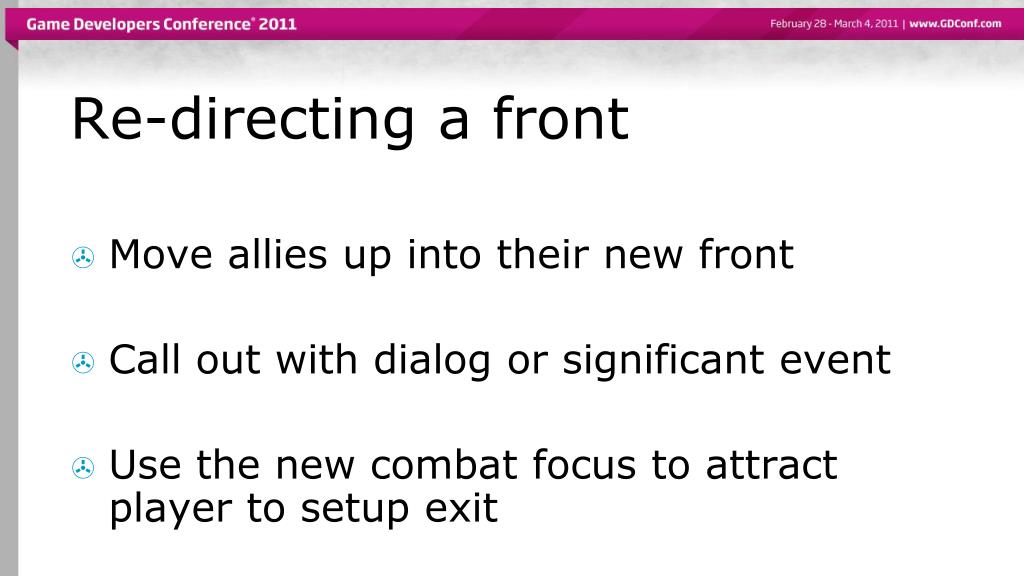 Game Developers Conference® 2011

February 28 - March 4, 2011 | www.GDConf.com

Re-directing a front

Move allies up into their new front

Call out with dialog or significant event

Use the new combat focus to attract player to setup exit